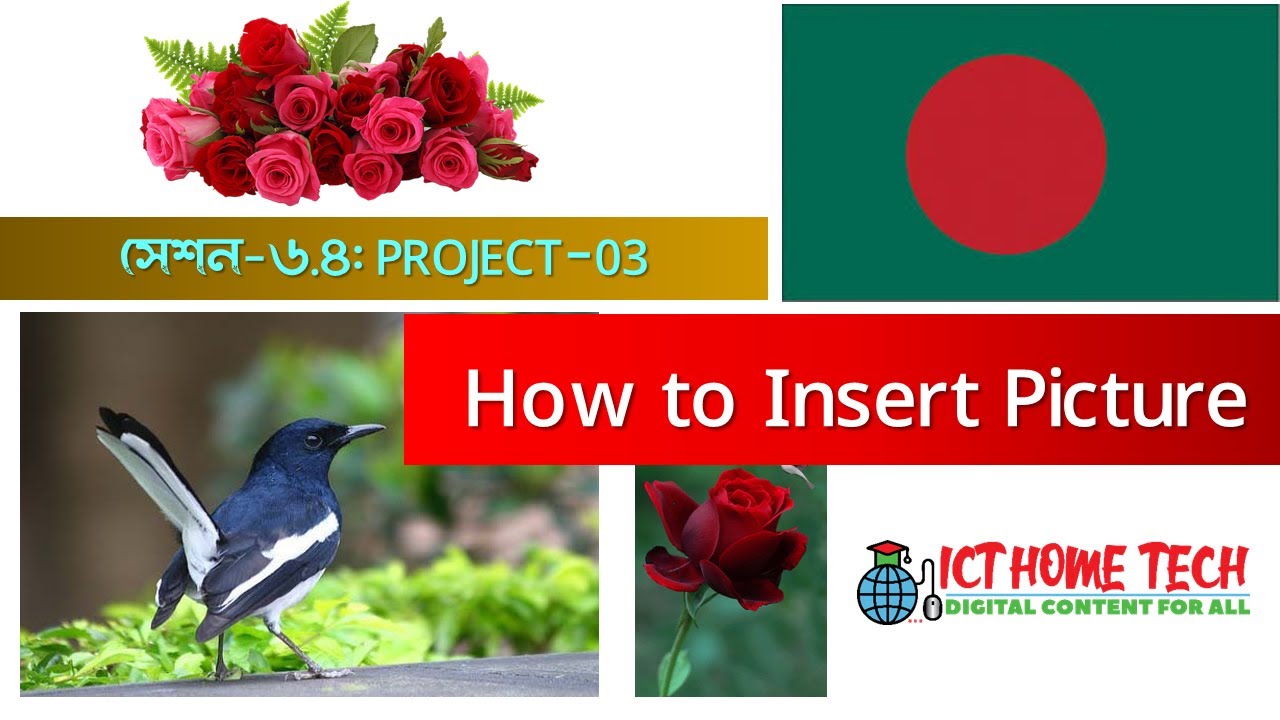 সেশন-৬.৪: PROJECT-03

How to Insert Picture

ICT HOME TECH
DIGITAL CONTENT FOR ALL